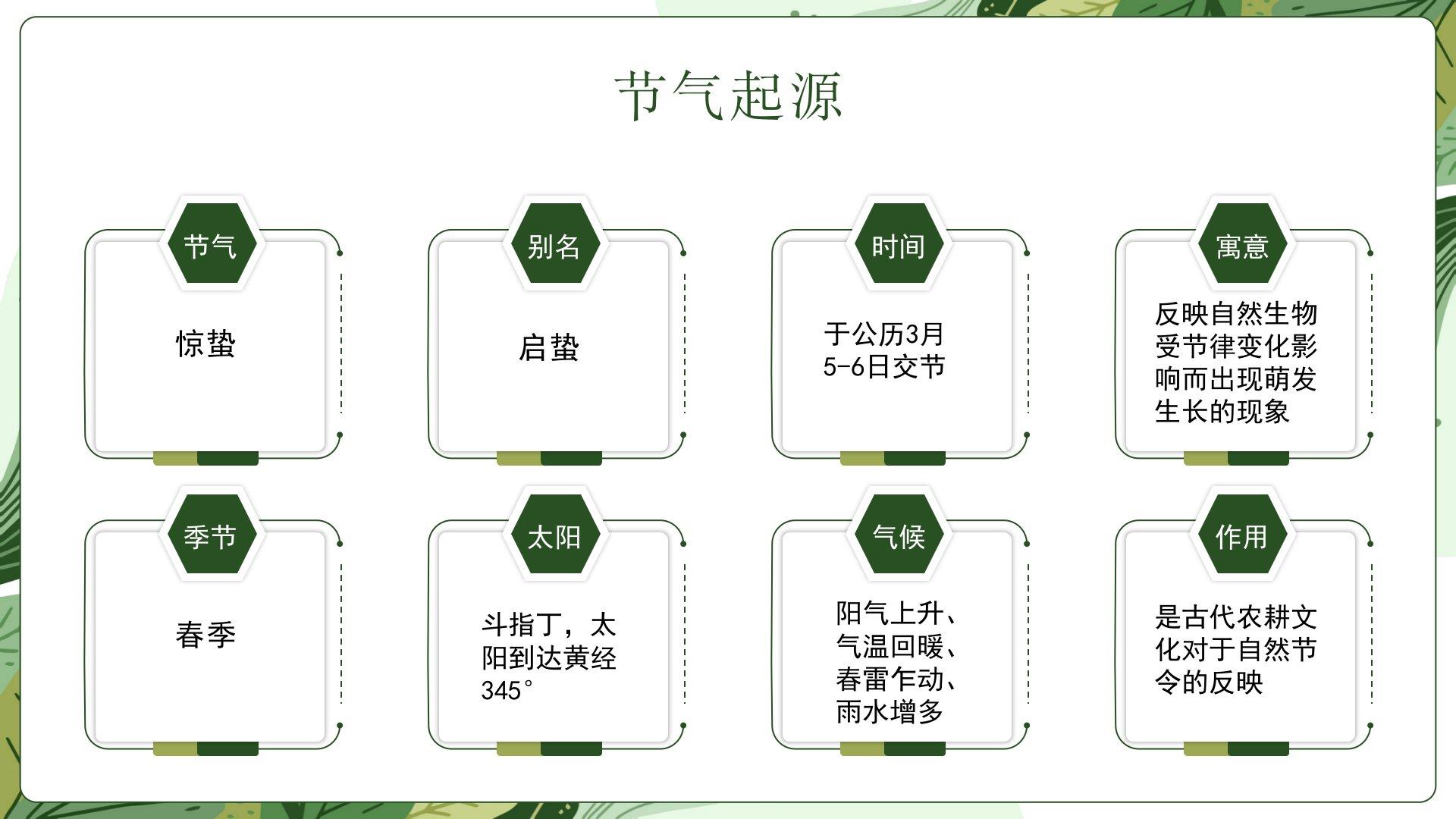 节气起源

节气

惊蛰

别名

启蛰

时间

于公历3月5-6日交节

寓意

反映自然生物受节律变化影响而出现萌发生长的现象

季节

春季

太阳

斗指丁，太阳到达黄经345°

气候

阳气上升、气温回暖、春雷乍动、雨水增多

作用

是古代农耕文化对于自然节令的反映